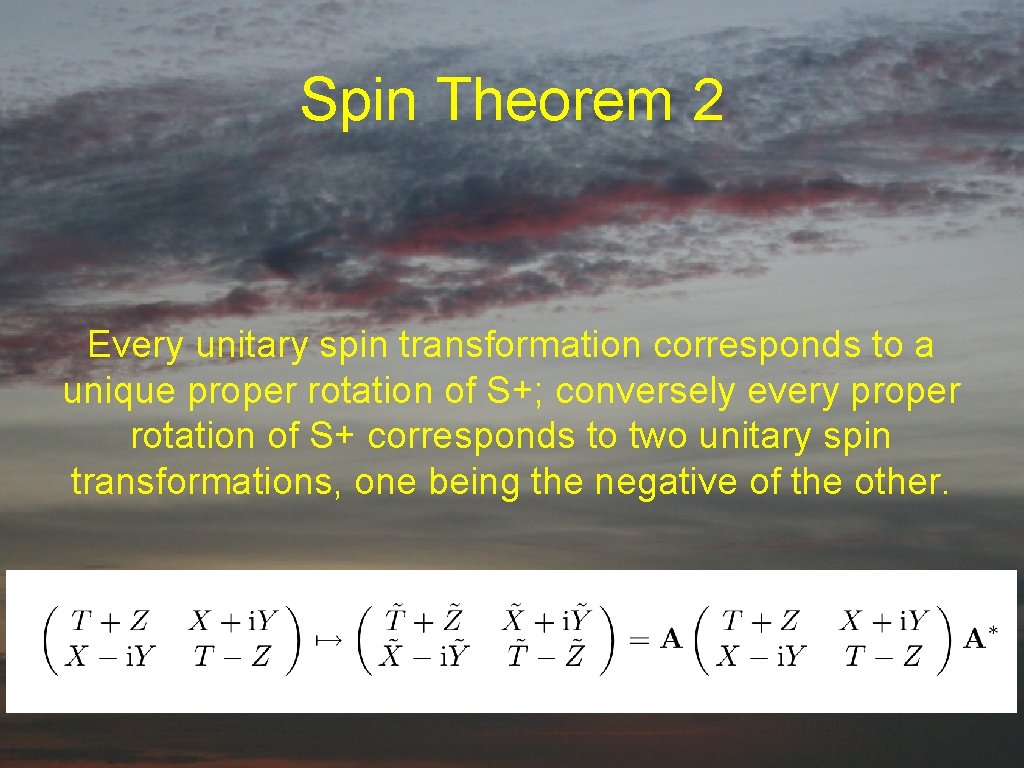 Spin Theorem 2

Every unitary spin transformation corresponds to a unique proper rotation of S+; conversely every proper rotation of S+ corresponds to two unitary spin transformations, one being the negative of the other.

$\begin{pmatrix} T+Z & X+\mathrm{i}Y \\ X-\mathrm{i}Y & T-Z \end{pmatrix} \mapsto \begin{pmatrix} \tilde{T}+\tilde{Z} & \tilde{X}+\mathrm{i}\tilde{Y} \\ \tilde{X}-\mathrm{i}\tilde{Y} & \tilde{T}-\tilde{Z} \end{pmatrix} = \mathbf{A} \begin{pmatrix} T+Z & X+\mathrm{i}Y \\ X-\mathrm{i}Y & T-Z \end{pmatrix} \mathbf{A}^*$